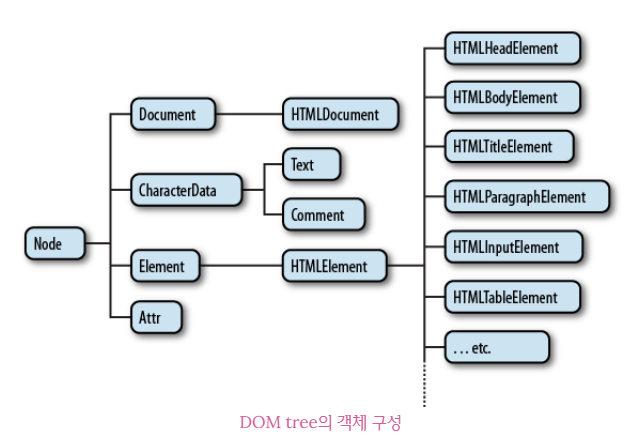 Node
Document
CharacterData
Element
Attr
HTMLDocument
Text
Comment
HTMLElement
HTMLHeadElement
HTMLBodyElement
HTMLTitleElement
HTMLParagraphElement
HTMLInputElement
HTMLTableElement
. . . etc.

DOM tree의 객체 구성